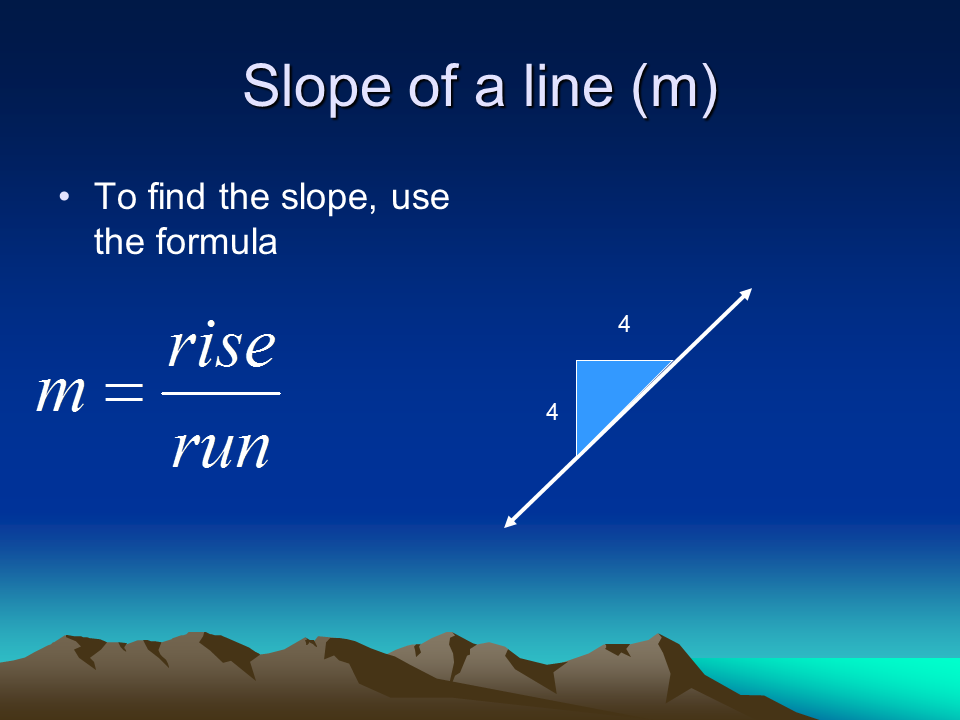 Slope of a line (m)

• To find the slope, use the formula

$m = \frac{rise}{run}$

4

4